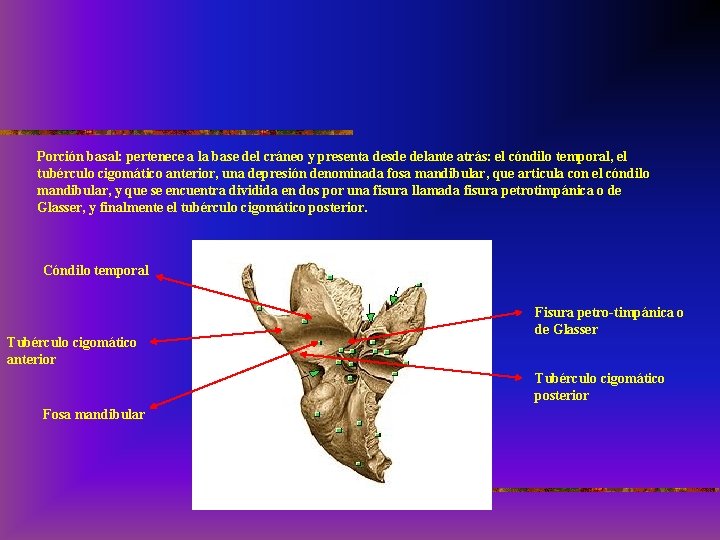 Porción basal: pertenece a la base del cráneo y presenta desde delante atrás: el cóndilo temporal, el tubérculo cigomático anterior, una depresión denominada fosa mandibular, que articula con el cóndilo mandibular, y que se encuentra dividida en dos por una fisura llamada fisura petrotimpánica o de Glasser, y finalmente el tubérculo cigomático posterior.

Cóndilo temporal

Tubérculo cigomático anterior

Fosa mandibular

Fisura petro-timpánica o de Glasser

Tubérculo cigomático posterior